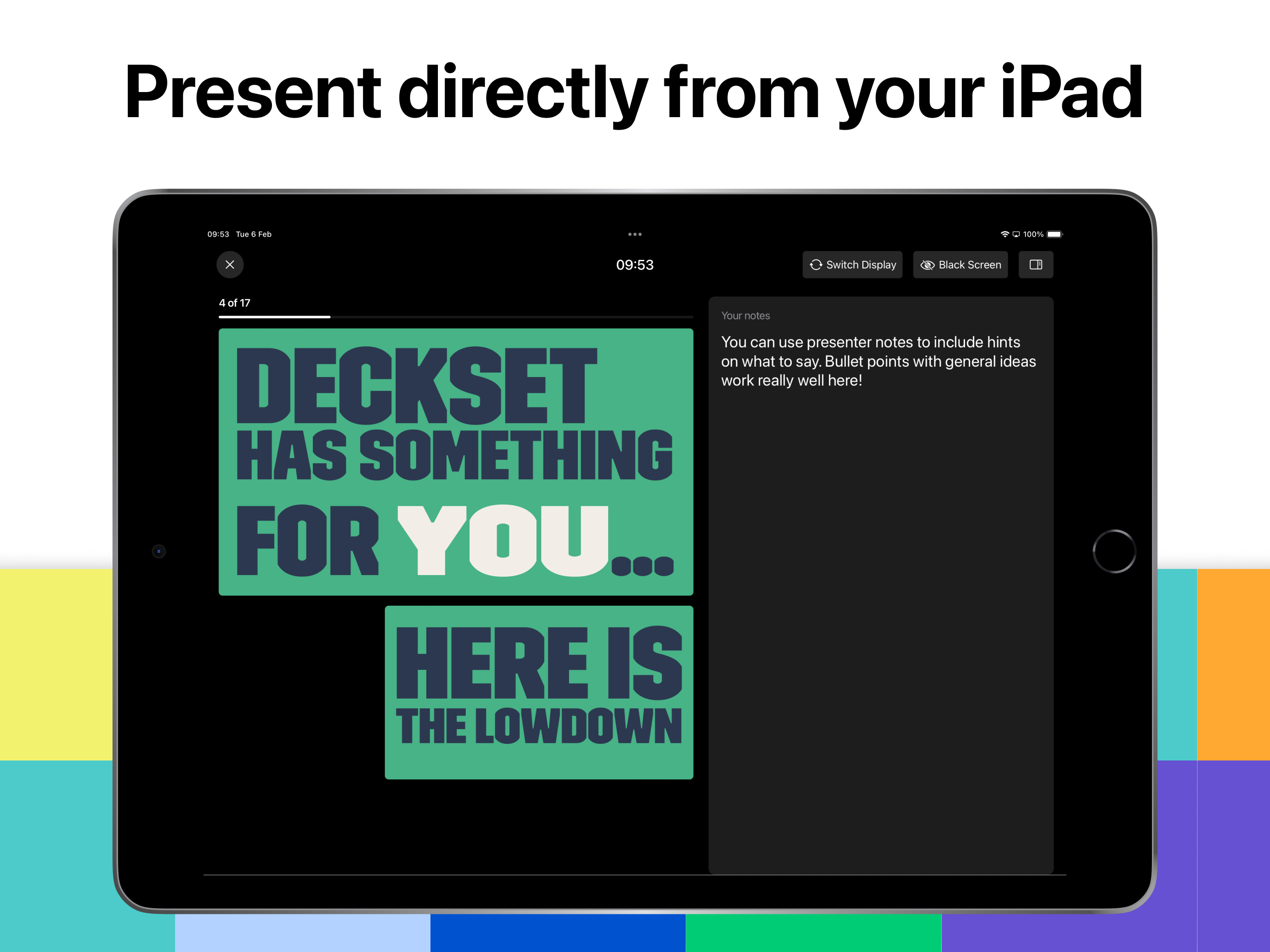 Present directly from your iPad

09:53 Tue 6 Feb

100%

09:53

Switch Display

Black Screen

4 of 17

DECKSET
HAS SOMETHING
FOR YOU...

HERE IS
THE LOWDOWN

Your notes

You can use presenter notes to include hints on what to say. Bullet points with general ideas work really well here!